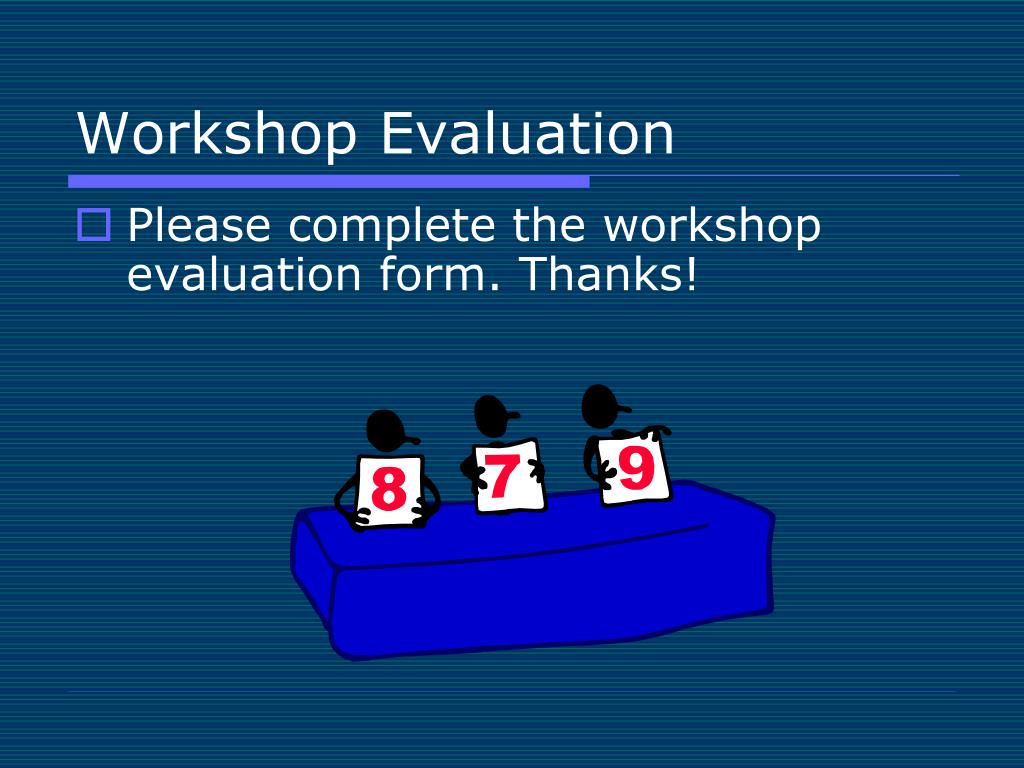 Workshop Evaluation

Please complete the workshop evaluation form. Thanks!

8 7 9